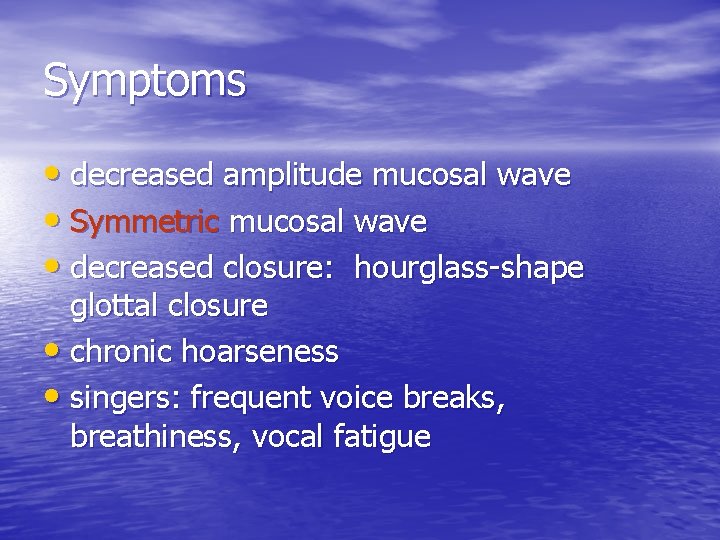 Symptoms

• decreased amplitude mucosal wave
• Symmetric mucosal wave
• decreased closure: hourglass-shape glottal closure
• chronic hoarseness
• singers: frequent voice breaks, breathiness, vocal fatigue